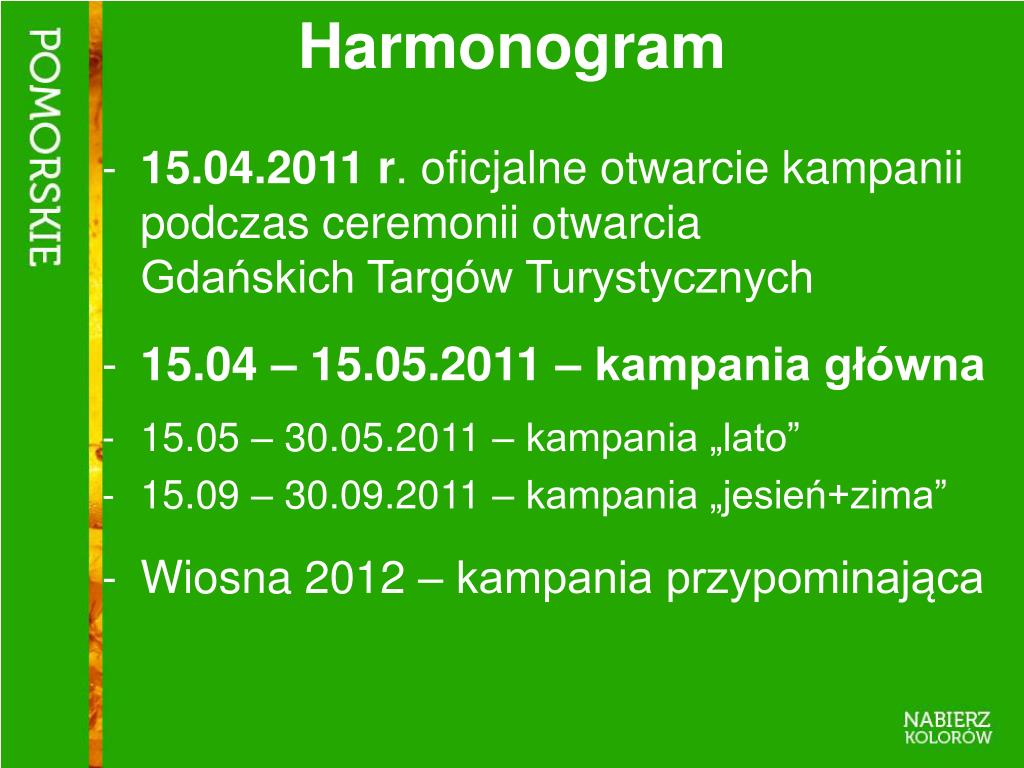 POMORSKIE

Harmonogram

- 15.04.2011 r. oficjalne otwarcie kampanii podczas ceremonii otwarcia Gdańskich Targów Turystycznych

- 15.04 – 15.05.2011 – kampania główna

- 15.05 – 30.05.2011 – kampania „lato”
- 15.09 – 30.09.2011 – kampania „jesień+zima”

- Wiosna 2012 – kampania przypominająca

NABIERZ KOLORÓW